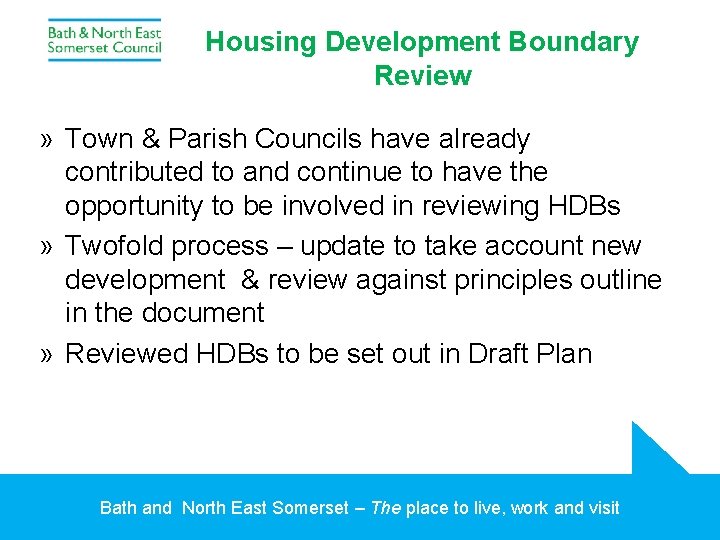 Bath & North East Somerset Council

Housing Development Boundary Review

» Town & Parish Councils have already contributed to and continue to have the opportunity to be involved in reviewing HDBs

» Twofold process – update to take account new development & review against principles outline in the document

» Reviewed HDBs to be set out in Draft Plan

Bath and North East Somerset – The place to live, work and visit